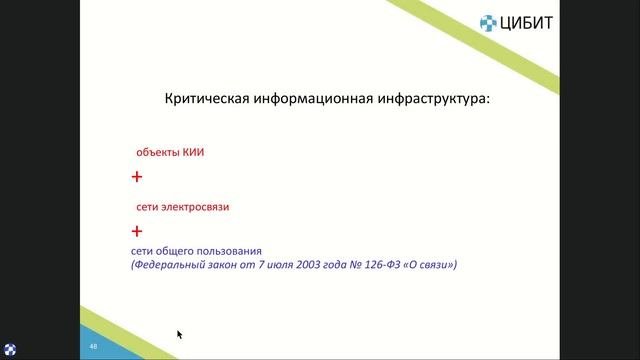 ЦИБИТ

Критическая информационная инфраструктура:

объекты КИИ

+

сети электросвязи

+

сети общего пользования
(Федеральный закон от 7 июля 2003 года № 126-ФЗ «О связи»)

48